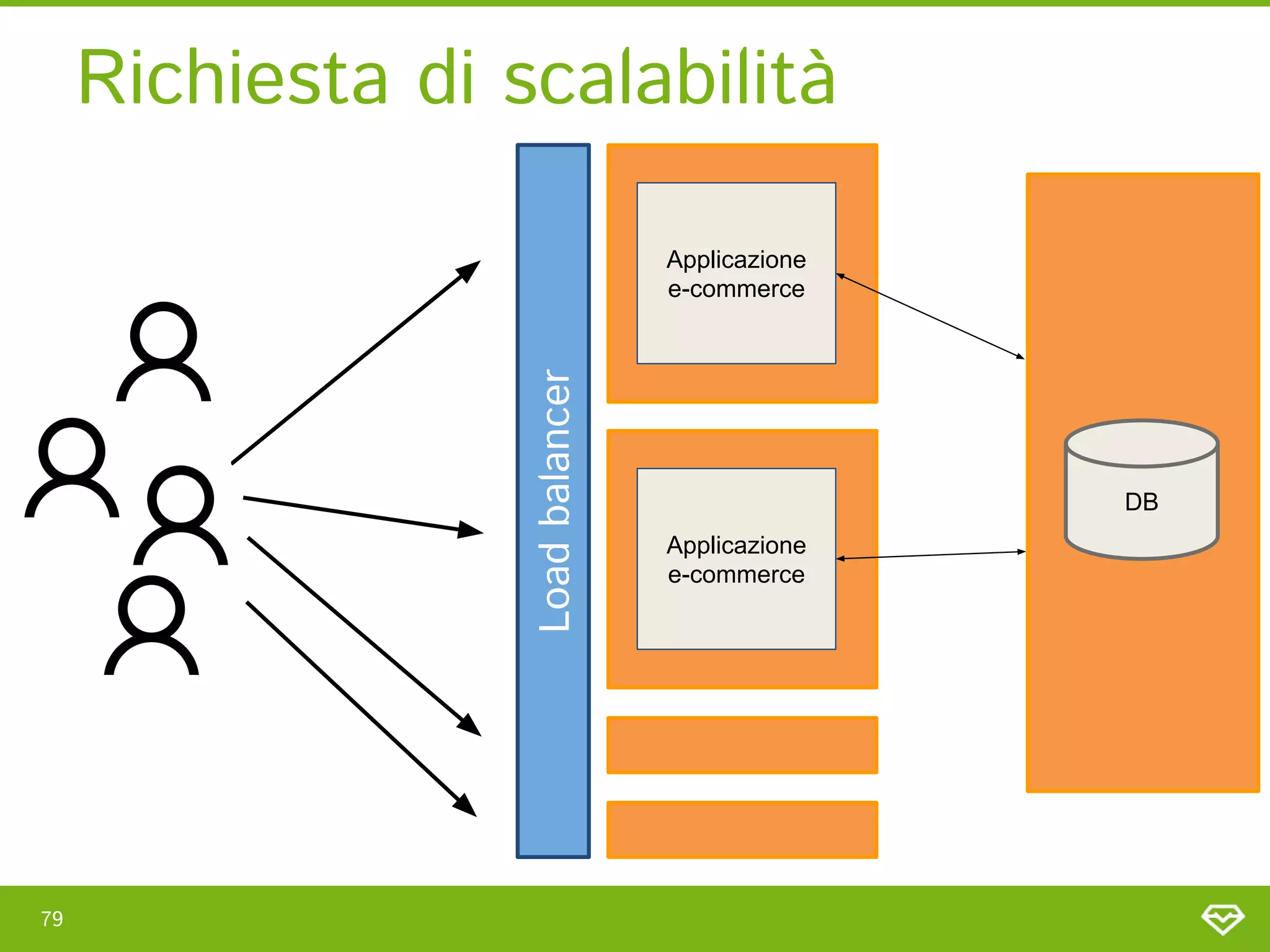 Richiesta di scalabilità

Load balancer

Applicazione e-commerce

Applicazione e-commerce

DB

79